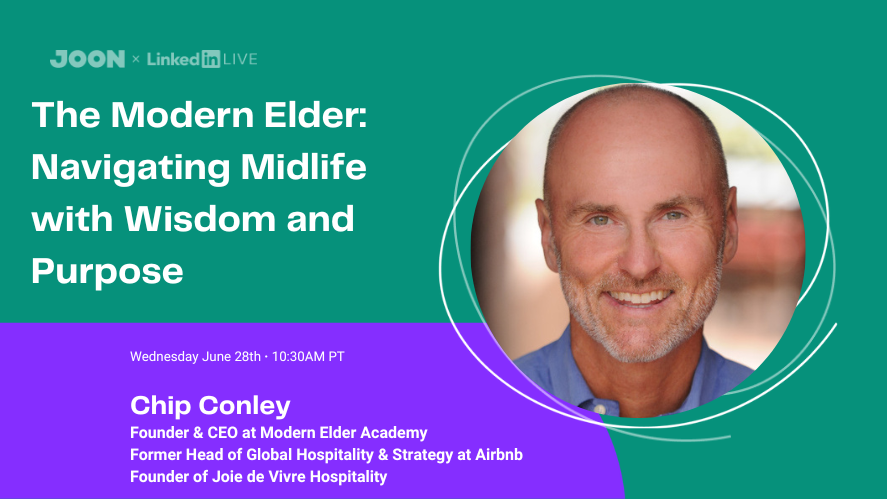 JOON × LinkedIn LIVE

The Modern Elder: Navigating Midlife with Wisdom and Purpose

Wednesday June 28th • 10:30AM PT

Chip Conley
Founder & CEO at Modern Elder Academy
Former Head of Global Hospitality & Strategy at Airbnb
Founder of Joie de Vivre Hospitality